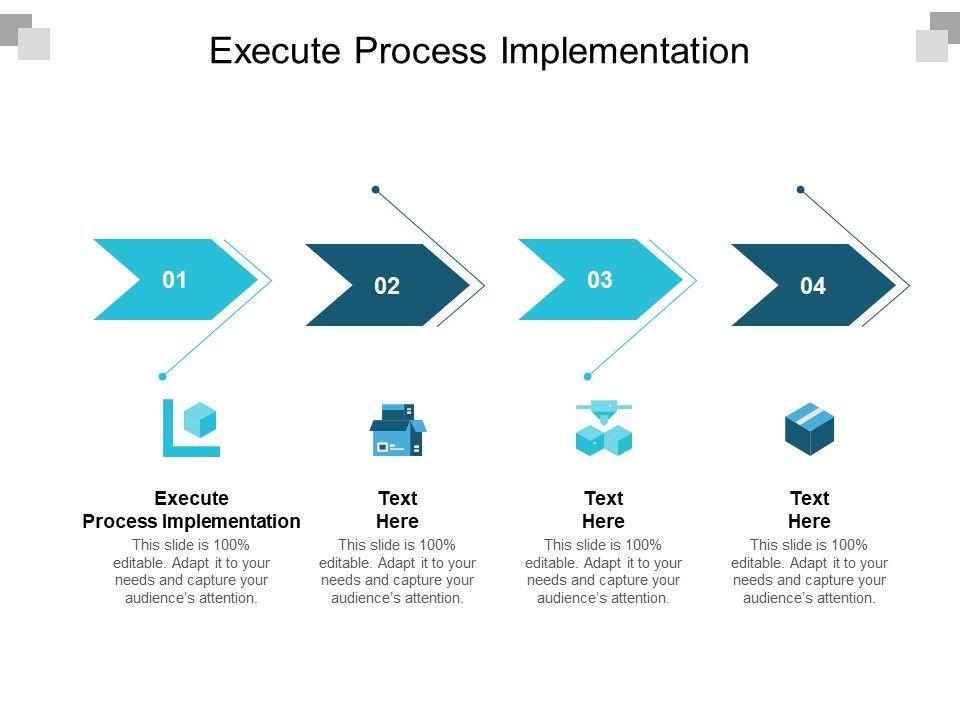 Execute Process Implementation

01

02

03

04

Execute Process Implementation
This slide is 100% editable. Adapt it to your needs and capture your audience's attention.

Text Here
This slide is 100% editable. Adapt it to your needs and capture your audience's attention.

Text Here
This slide is 100% editable. Adapt it to your needs and capture your audience's attention.

Text Here
This slide is 100% editable. Adapt it to your needs and capture your audience's attention.